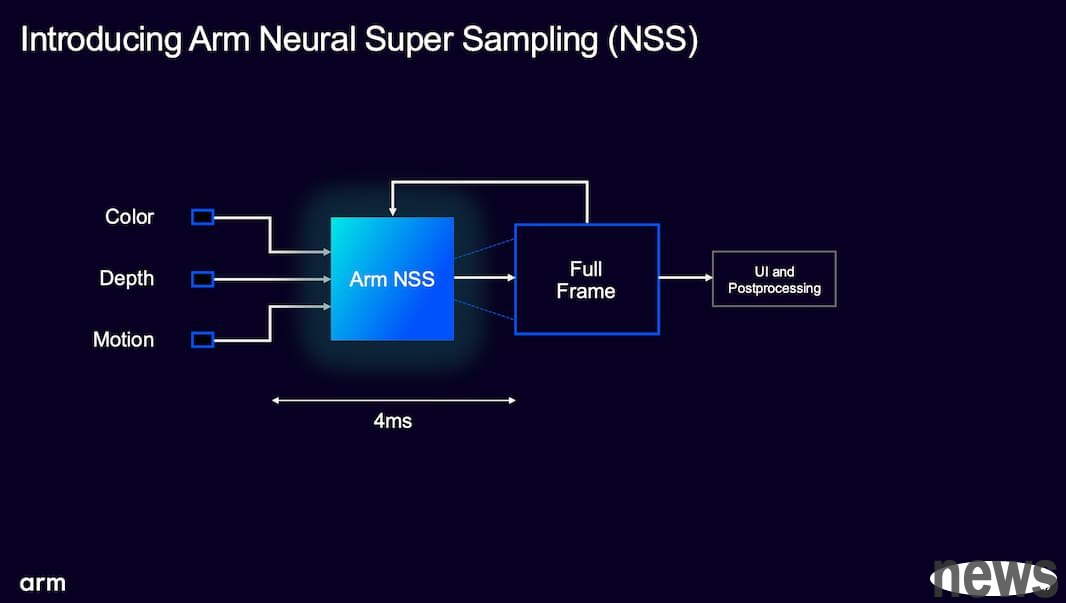 Introducing Arm Neural Super Sampling (NSS)

Color

Depth

Motion

Arm NSS

Full Frame

UI and Postprocessing

4ms

arm

news